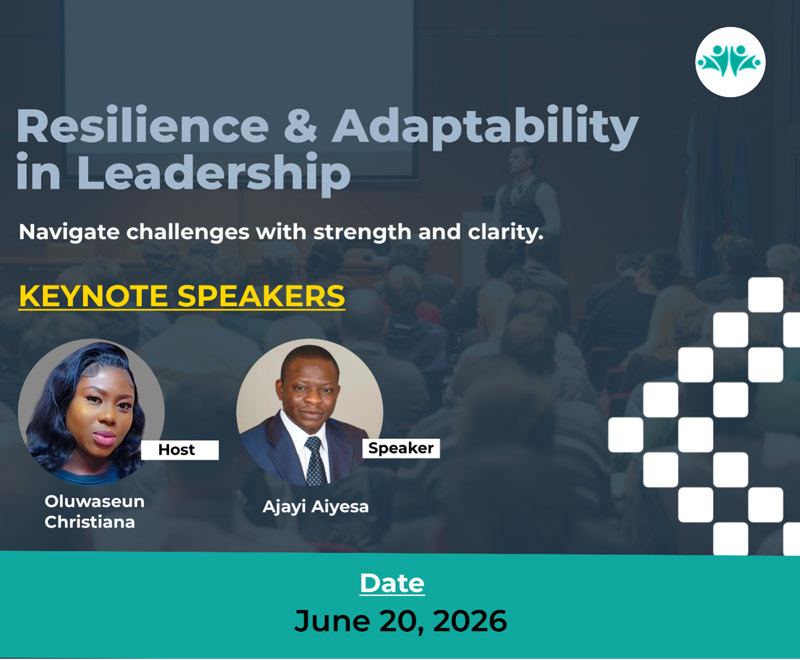 Resilience & Adaptability in Leadership

Navigate challenges with strength and clarity.

KEYNOTE SPEAKERS

Host

Oluwaseun Christiana

Speaker

Ajayi Aiyesa

Date

June 20, 2026